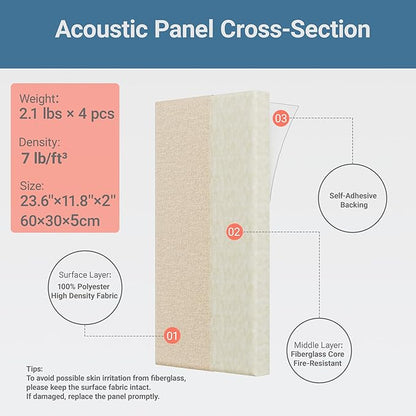 Acoustic Panel Cross-Section

Weight:
2.1 lbs × 4 pcs

Density:
7 lb/ft³

Size:
23.6"×11.8"×2"
60×30×5cm

03

Self-Adhesive Backing

02

Surface Layer:
100% Polyester
High Density Fabric

01

Middle Layer:
Fiberglass Core
Fire-Resistant

Tips:
To avoid possible skin irritation from fiberglass, please keep the surface fabric intact.
If damaged, replace the panel promptly.